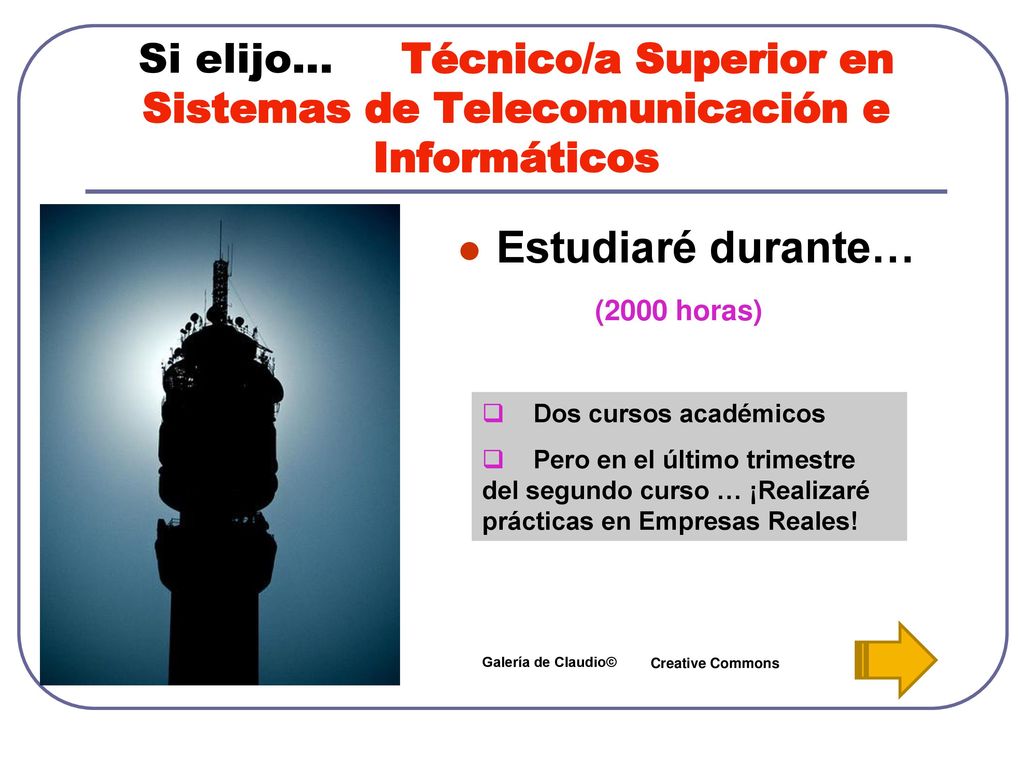 Si elijo... Técnico/a Superior en Sistemas de Telecomunicación e Informáticos

Estudiaré durante…

(2000 horas)

Dos cursos académicos

Pero en el último trimestre del segundo curso … ¡Realizaré prácticas en Empresas Reales!

Galería de Claudio©

Creative Commons